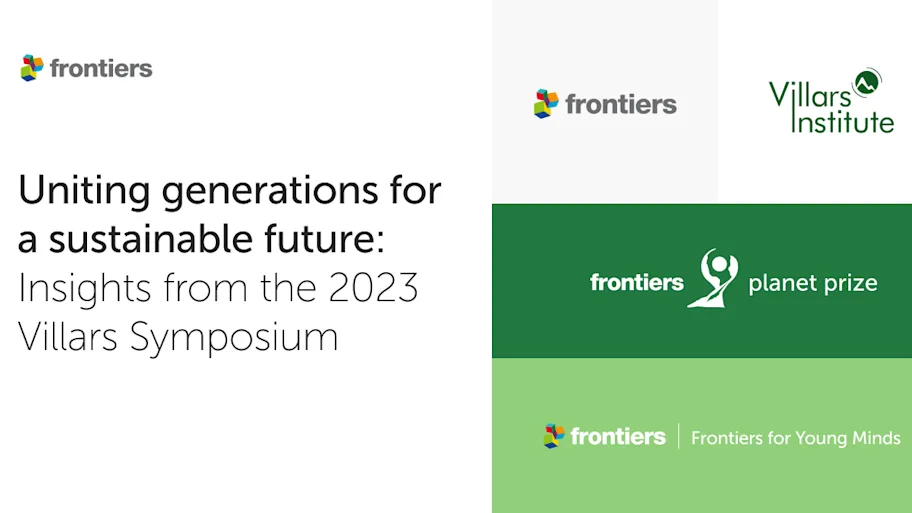 frontiers

Uniting generations for a sustainable future: Insights from the 2023 Villars Symposium

frontiers

Villars Institute

frontiers planet prize

frontiers | Frontiers for Young Minds